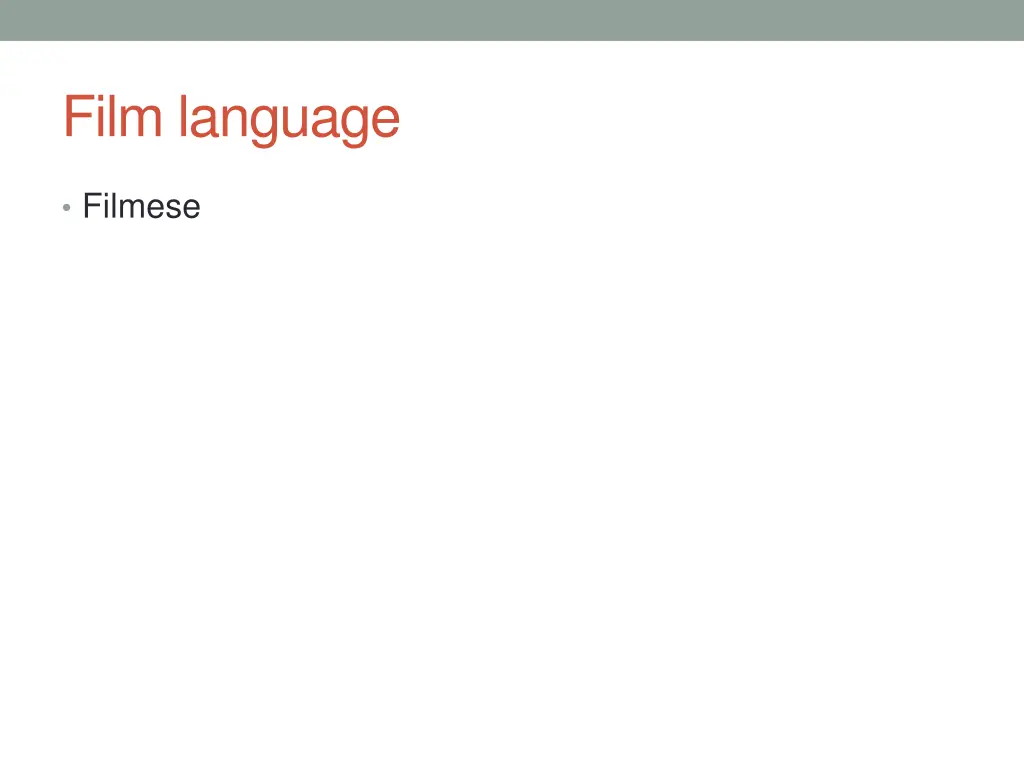 Film language

• Filmese